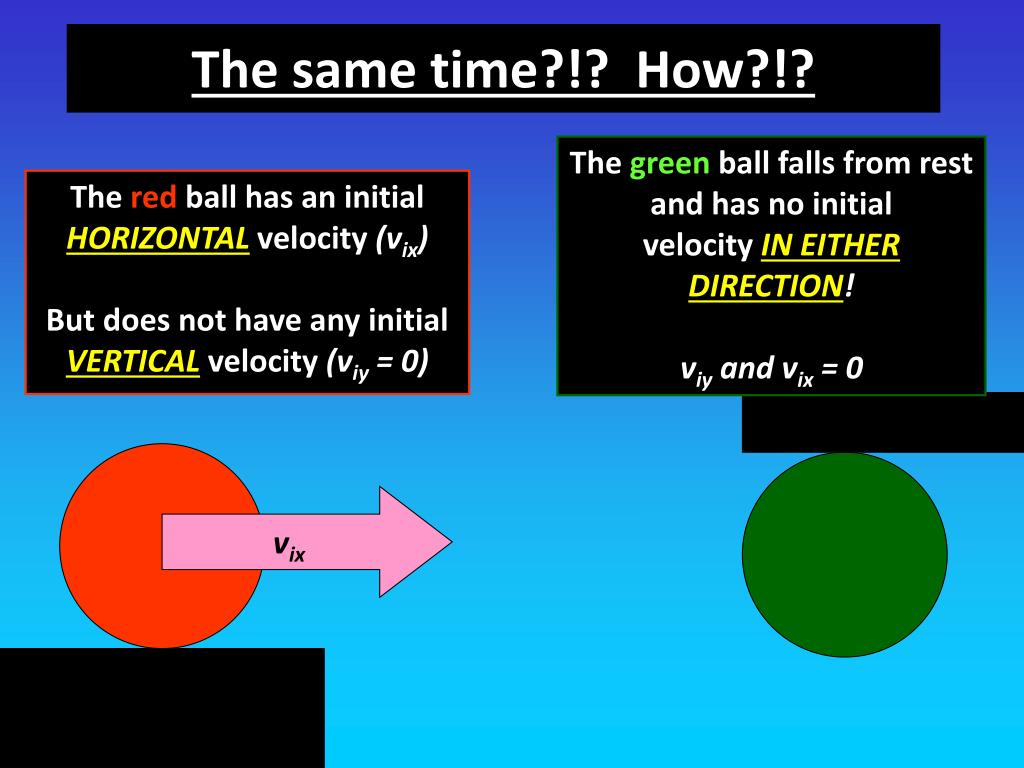 The same time?!? How?!?

The red ball has an initial HORIZONTAL velocity ($v_{ix}$)

But does not have any initial VERTICAL velocity ($v_{iy} = 0$)

The green ball falls from rest and has no initial velocity IN EITHER DIRECTION!

$v_{iy}$ and $v_{ix} = 0$

$v_{ix}$